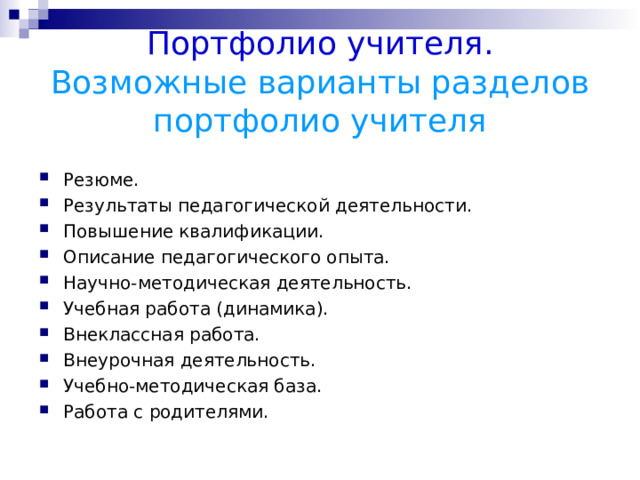 Портфолио учителя.
Возможные варианты разделов портфолио учителя

- Резюме.
- Результаты педагогической деятельности.
- Повышение квалификации.
- Описание педагогического опыта.
- Научно-методическая деятельность.
- Учебная работа (динамика).
- Внеклассная работа.
- Внеурочная деятельность.
- Учебно-методическая база.
- Работа с родителями.